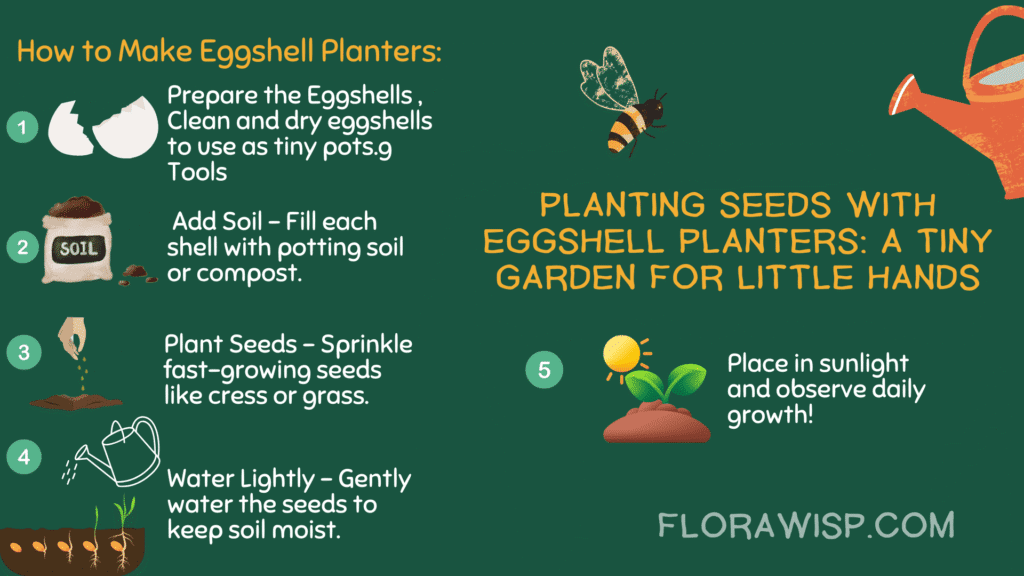 How to Make Eggshell Planters:

1 Prepare the Eggshells , Clean and dry eggshells to use as tiny pots.g Tools

2 SOIL Add Soil – Fill each shell with potting soil or compost.

3 Plant Seeds – Sprinkle fast-growing seeds like cress or grass.

4 Water Lightly – Gently water the seeds to keep soil moist.

PLANTING SEEDS WITH EGGSHELL PLANTERS: A TINY GARDEN FOR LITTLE HANDS

5 Place in sunlight and observe daily growth!

FLORAWISP.COM